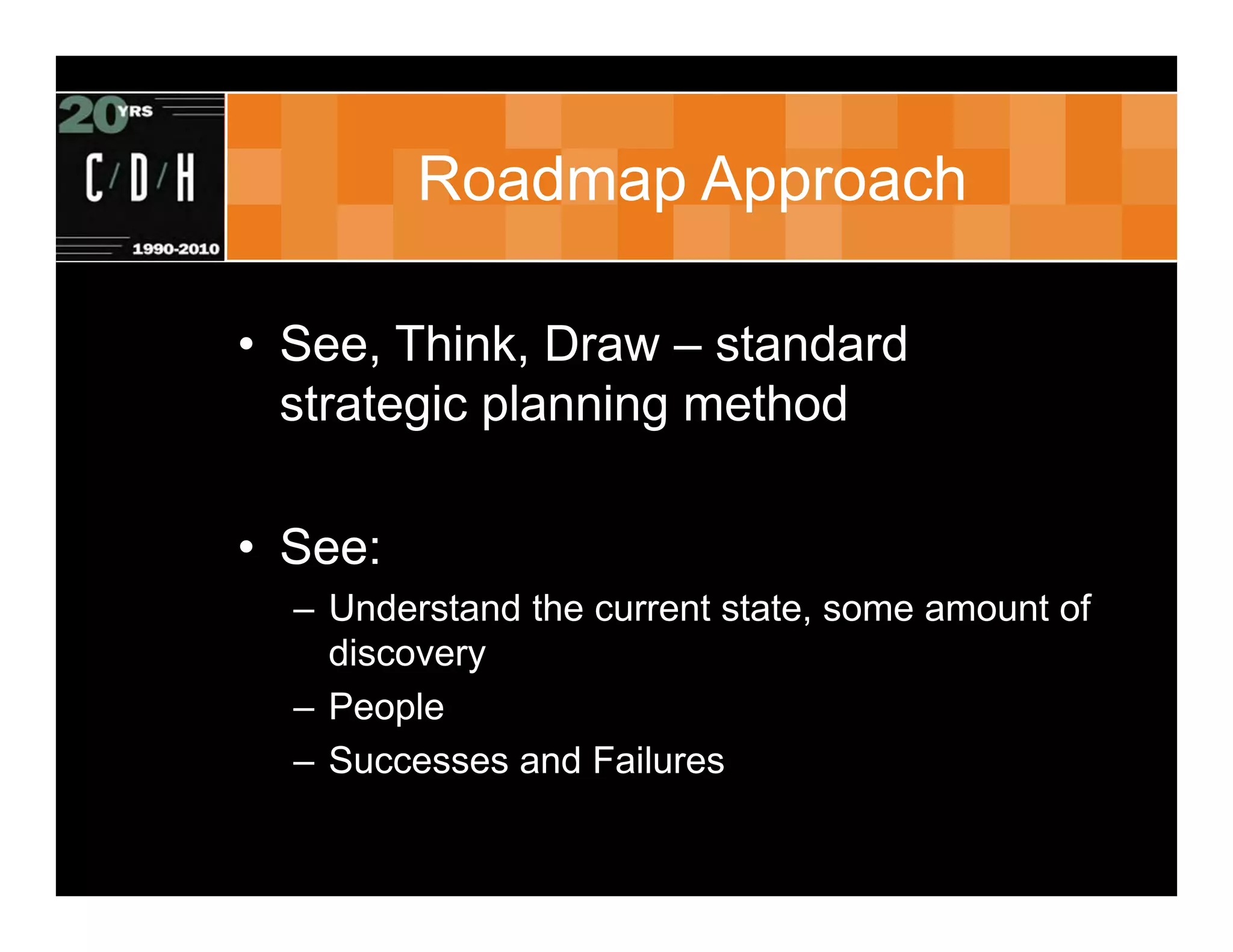 20 YRS
C/D/H
1990-2010

Roadmap Approach

• See, Think, Draw – standard strategic planning method

• See:
– Understand the current state, some amount of discovery
– People
– Successes and Failures